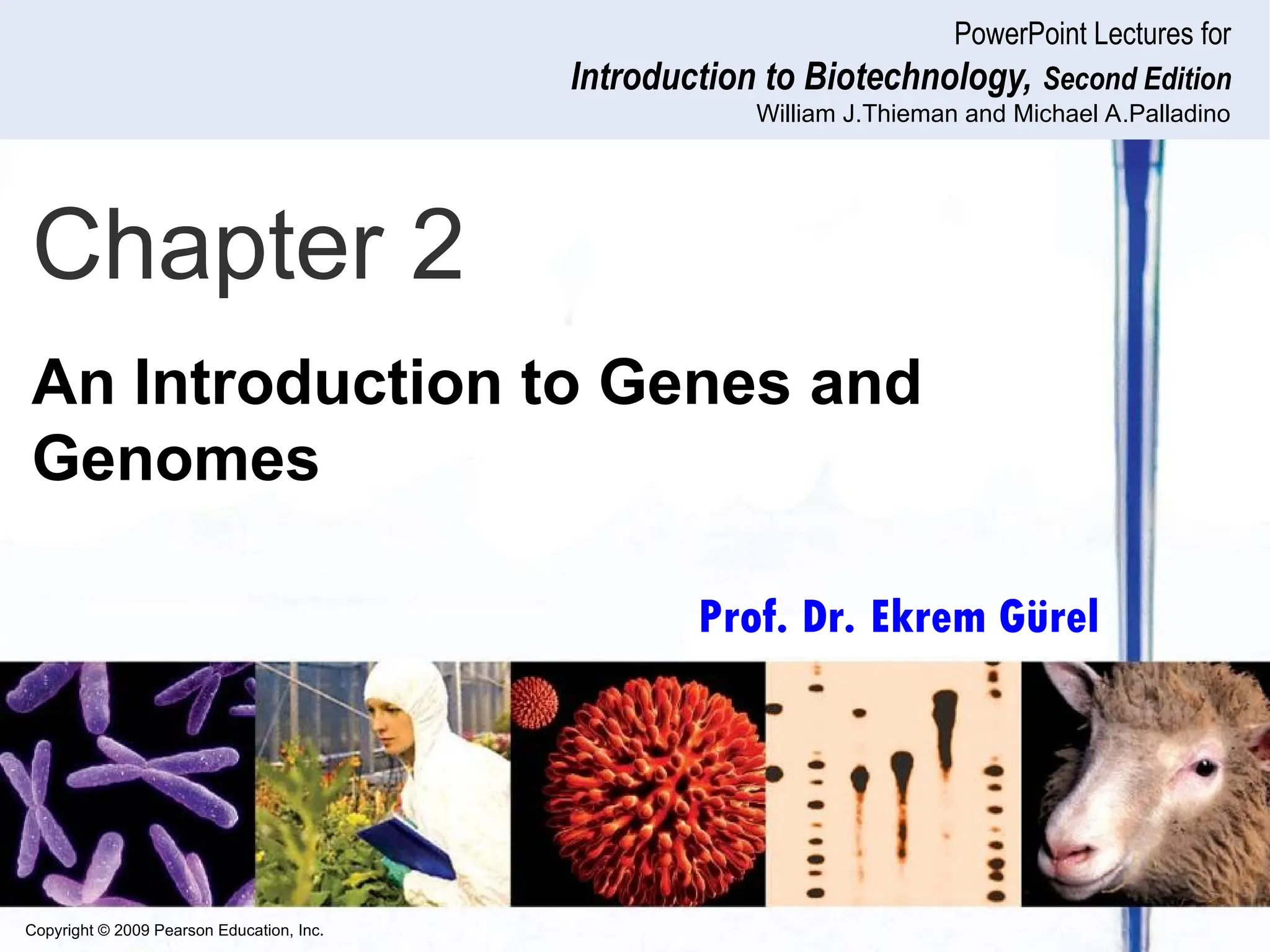 PowerPoint Lectures for
Introduction to Biotechnology, Second Edition
William J.Thieman and Michael A.Palladino

Chapter 2

An Introduction to Genes and Genomes

Prof. Dr. Ekrem Gürel

Copyright © 2009 Pearson Education, Inc.